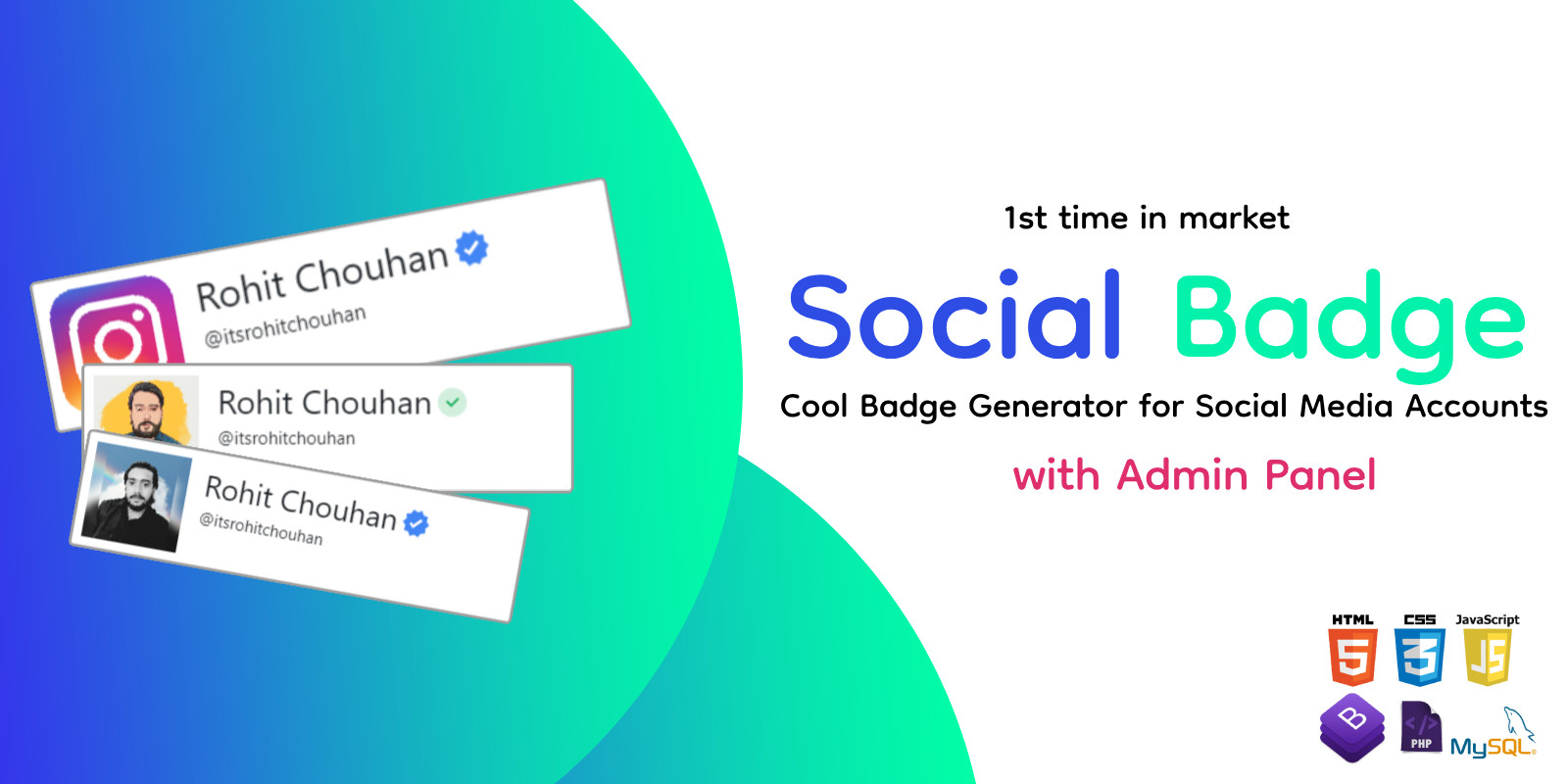 Rohit Chouhan
@itsrohitchouhan

Rohit Chouhan
@itsrohitchouhan

Rohit Chouhan
@itsrohitchouhan

1st time in market

Social Badge

Cool Badge Generator for Social Media Accounts

with Admin Panel

HTML 5
CSS 3
JavaScript JS
B
PHP
MySQL